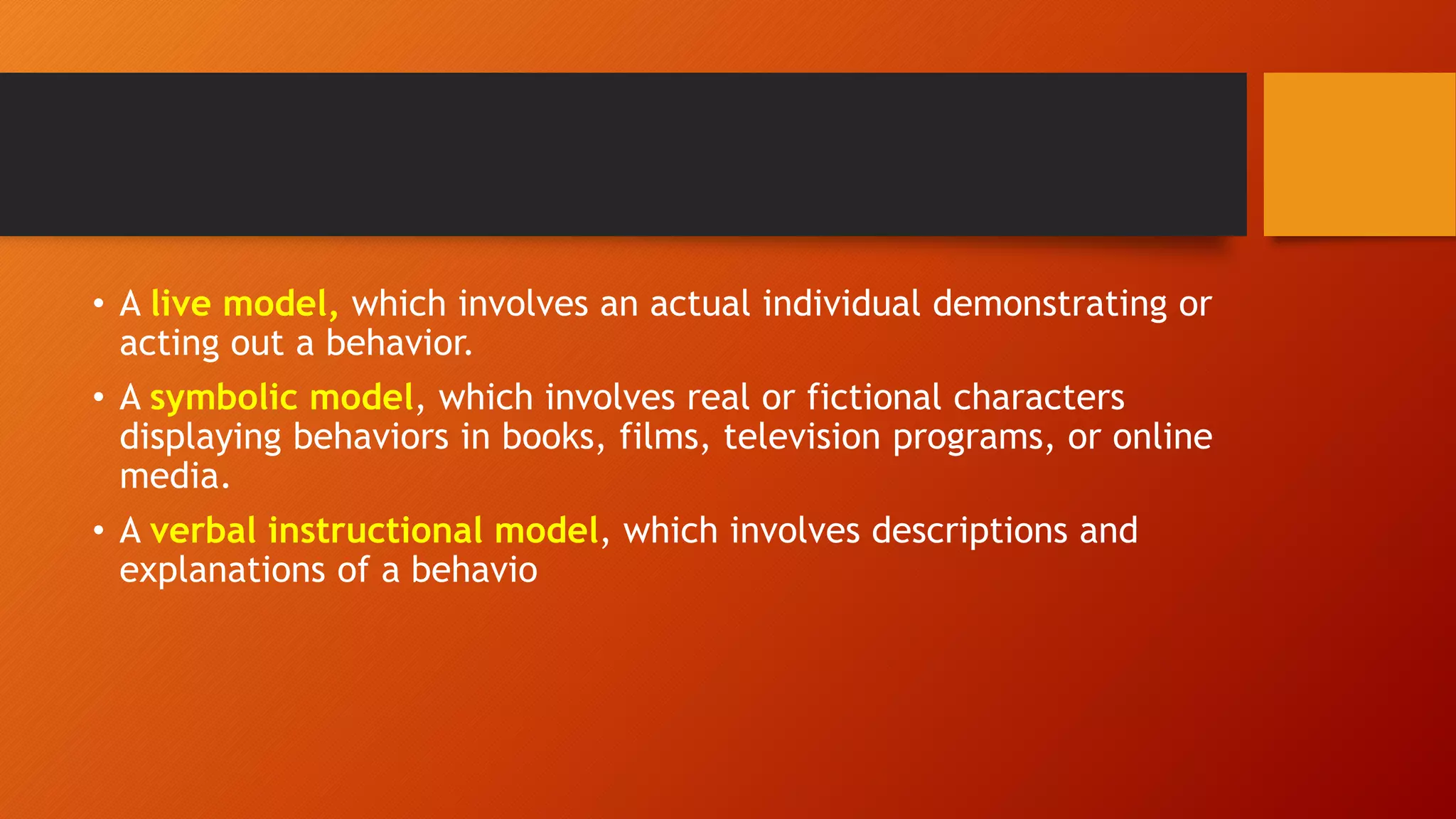 • A live model, which involves an actual individual demonstrating or acting out a behavior.

• A symbolic model, which involves real or fictional characters displaying behaviors in books, films, television programs, or online media.

• A verbal instructional model, which involves descriptions and explanations of a behavio